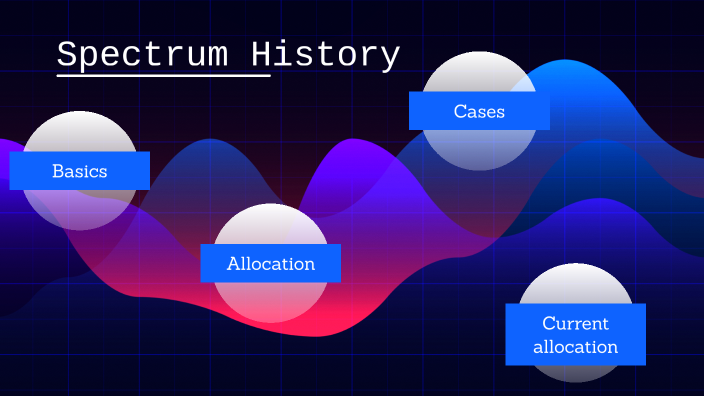 Spectrum History

Basics

Allocation

Cases

Current allocation